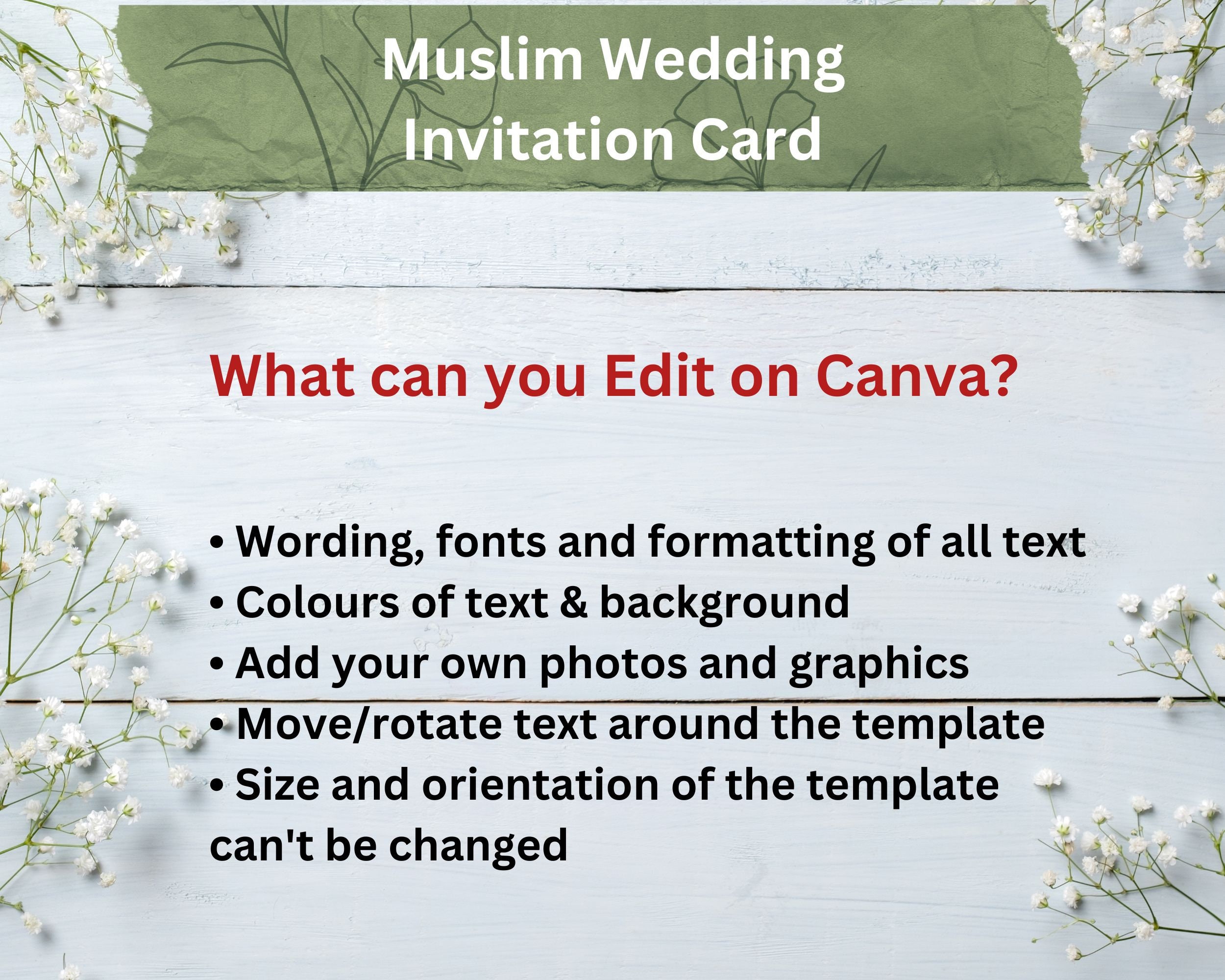 Muslim Wedding
Invitation Card

What can you Edit on Canva?

• Wording, fonts and formatting of all text
• Colours of text & background
• Add your own photos and graphics
• Move/rotate text around the template
• Size and orientation of the template can't be changed